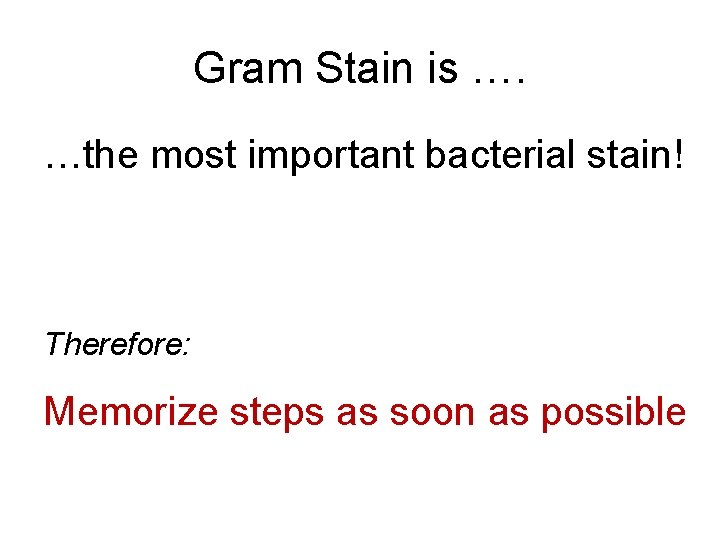 Gram Stain is ….

…the most important bacterial stain!

Therefore:

Memorize steps as soon as possible